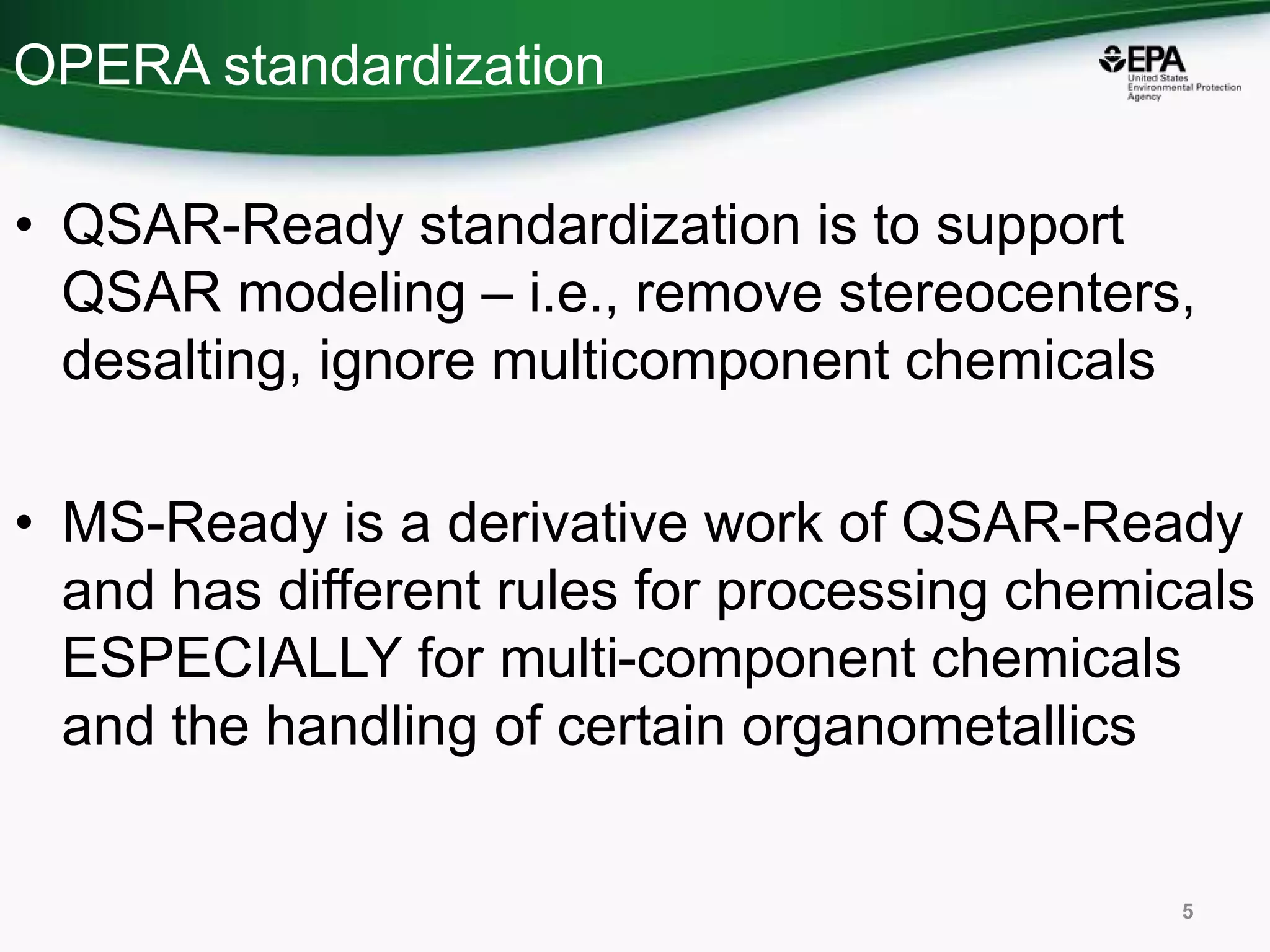 OPERA standardization

EPA
United States Environmental Protection Agency

• QSAR-Ready standardization is to support QSAR modeling – i.e., remove stereocenters, desalting, ignore multicomponent chemicals

• MS-Ready is a derivative work of QSAR-Ready and has different rules for processing chemicals ESPECIALLY for multi-component chemicals and the handling of certain organometallics

5